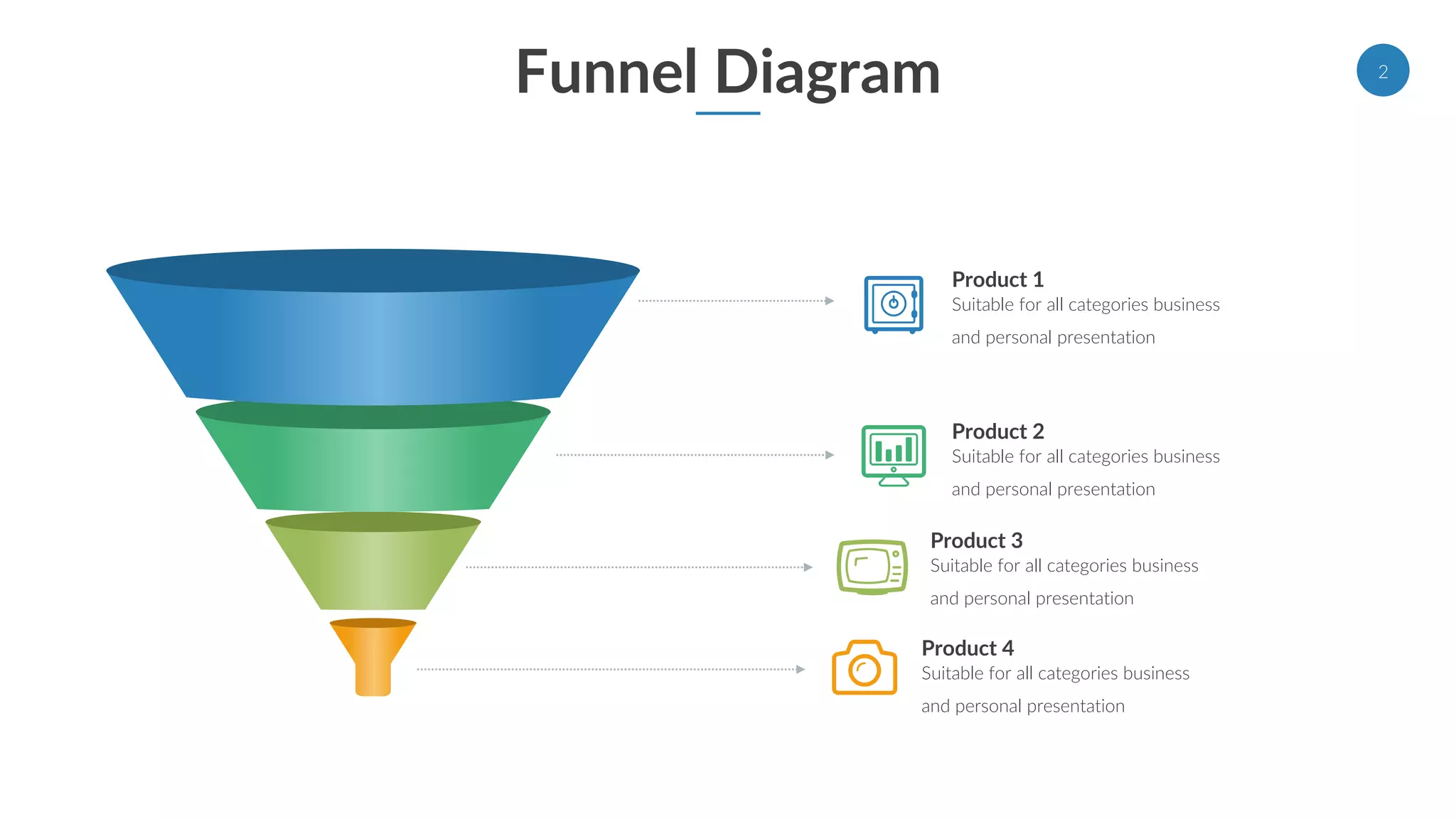 Funnel Diagram

2

Product 1
Suitable for all categories business and personal presentation

Product 2
Suitable for all categories business and personal presentation

Product 3
Suitable for all categories business and personal presentation

Product 4
Suitable for all categories business and personal presentation